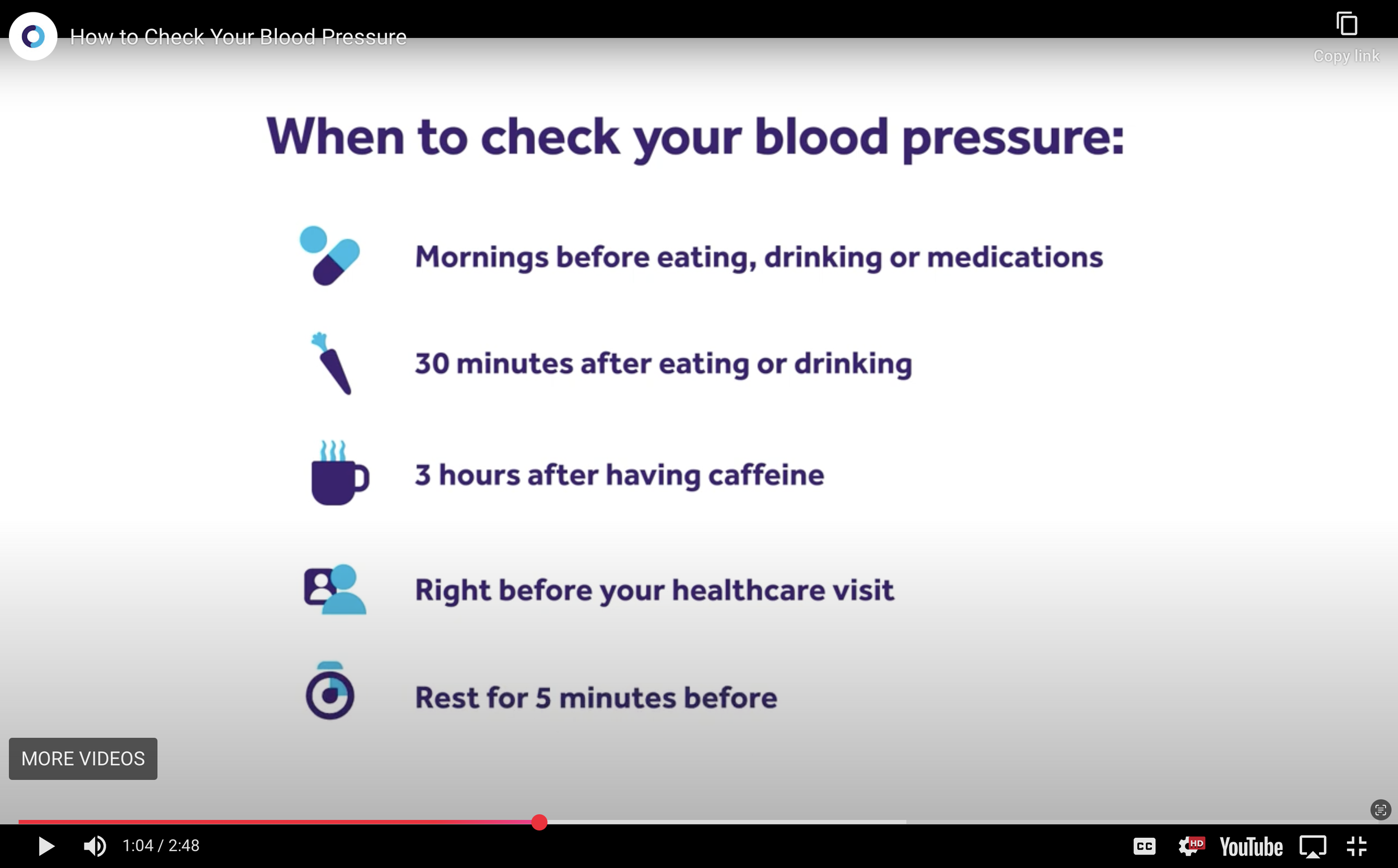 How to Check Your Blood Pressure

Copy link

When to check your blood pressure:

Mornings before eating, drinking or medications

30 minutes after eating or drinking

3 hours after having caffeine

Right before your healthcare visit

Rest for 5 minutes before

MORE VIDEOS

1:04 / 2:48

CC

HD

YouTube